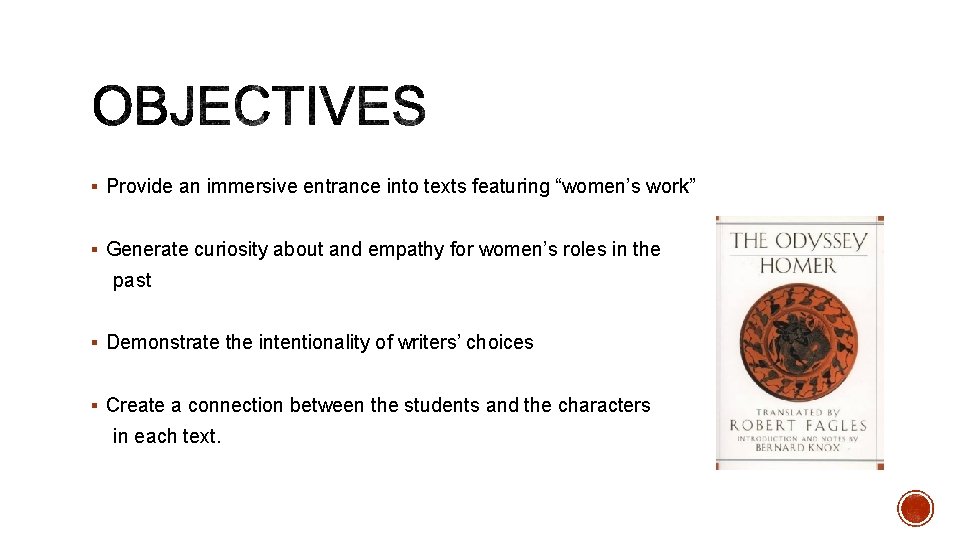 OBJECTIVES

▪ Provide an immersive entrance into texts featuring “women’s work”

▪ Generate curiosity about and empathy for women’s roles in the past

▪ Demonstrate the intentionality of writers’ choices

▪ Create a connection between the students and the characters in each text.

THE ODYSSEY
HOMER

TRANSLATED BY
ROBERT FAGLES
INTRODUCTION AND NOTES BY
BERNARD KNOX